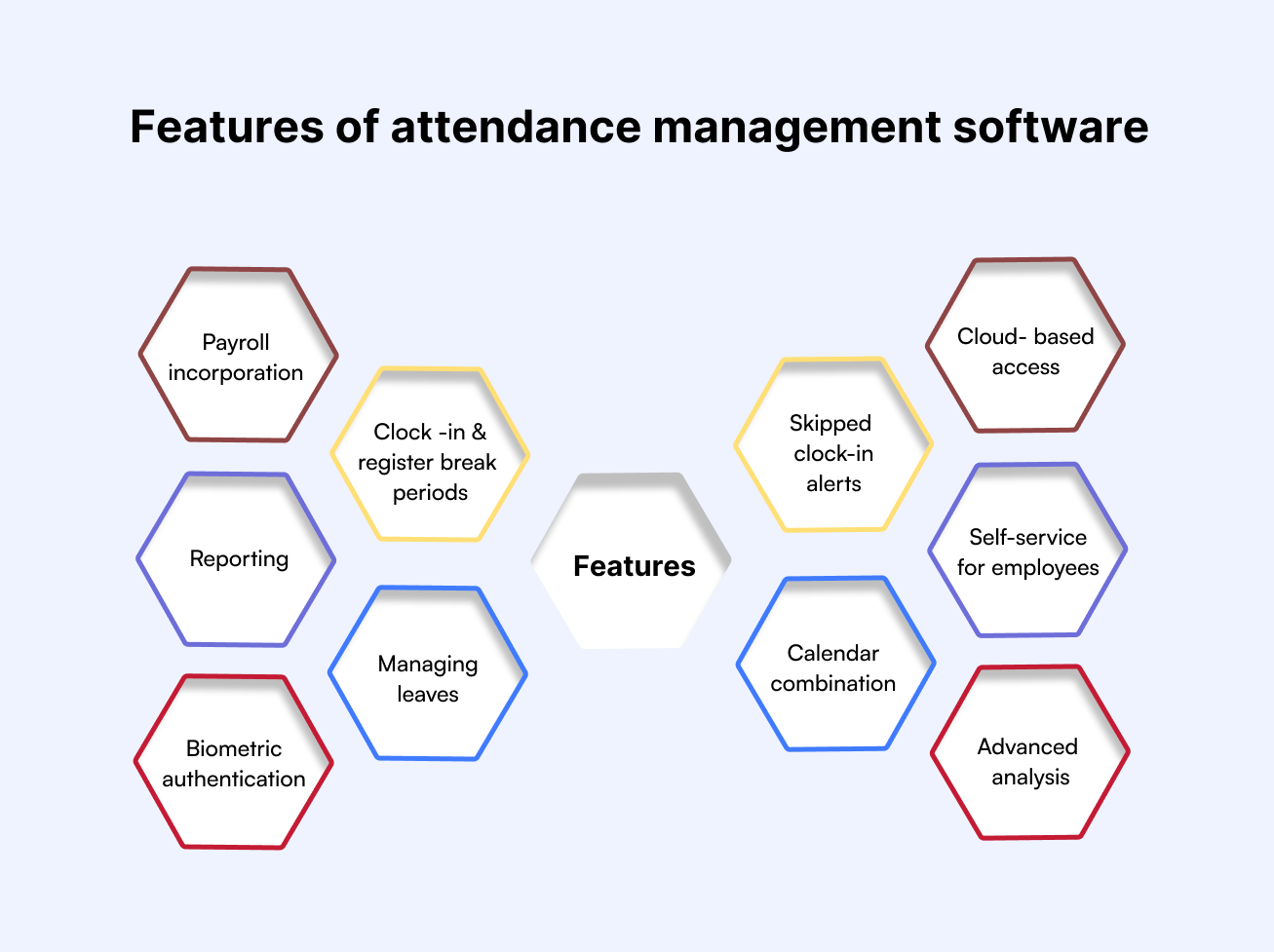 Features of attendance management software

Payroll incorporation

Reporting

Biometric authentication

Clock -in & register break periods

Managing leaves

Features

Skipped clock-in alerts

Calendar combination

Cloud- based access

Self-service for employees

Advanced analysis